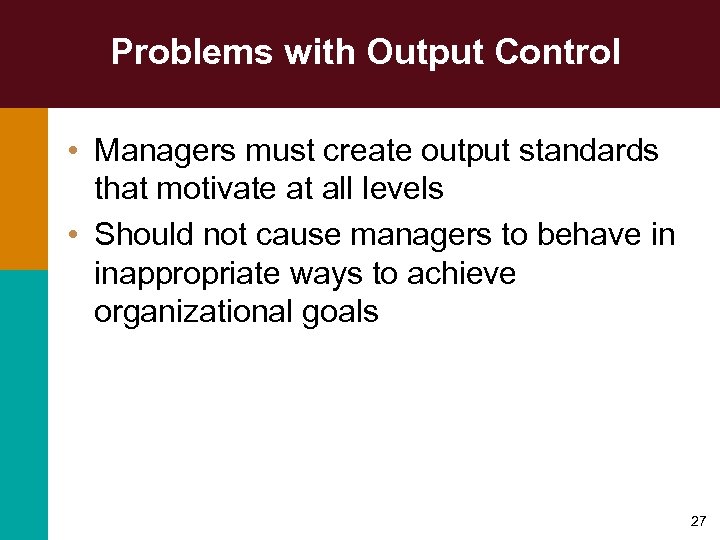 Problems with Output Control

• Managers must create output standards that motivate at all levels
• Should not cause managers to behave in inappropriate ways to achieve organizational goals

27